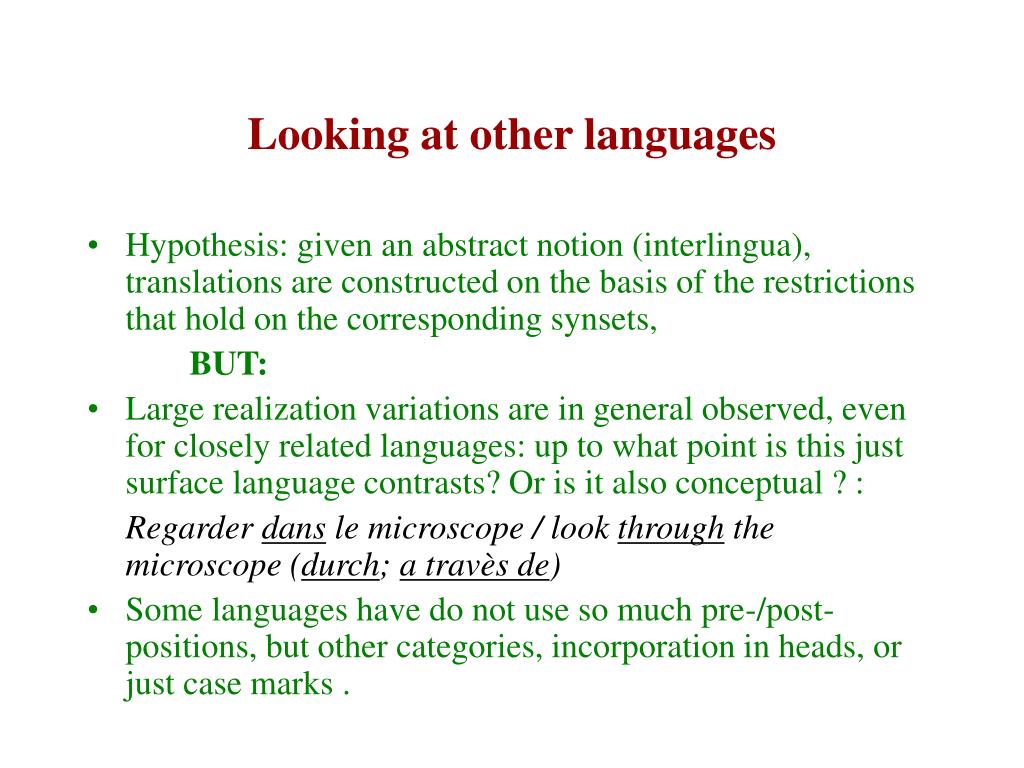 Looking at other languages

• Hypothesis: given an abstract notion (interlingua), translations are constructed on the basis of the restrictions that hold on the corresponding synsets,

BUT:

• Large realization variations are in general observed, even for closely related languages: up to what point is this just surface language contrasts? Or is it also conceptual ? :

Regarder dans le microscope / look through the microscope (durch; a travès de)

• Some languages have do not use so much pre-/post-positions, but other categories, incorporation in heads, or just case marks .